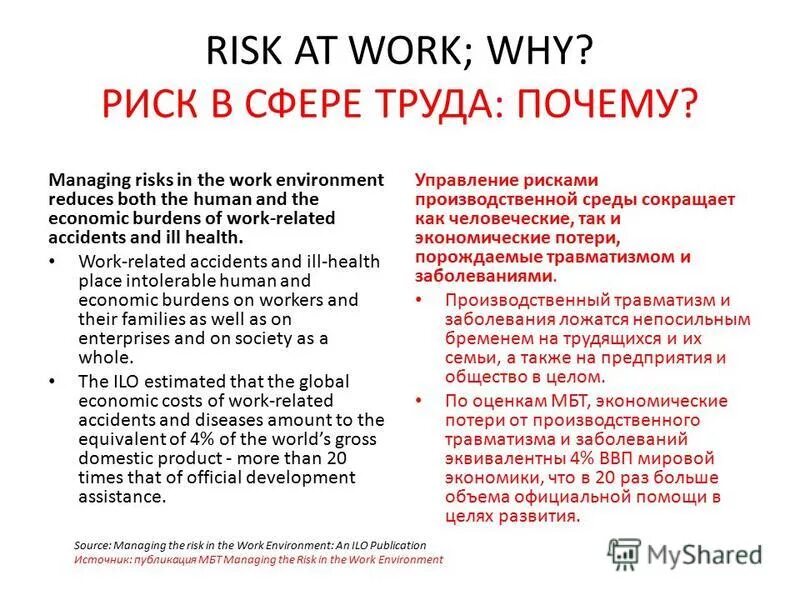 RISK AT WORK; WHY?
РИСК В СФЕРЕ ТРУДА: ПОЧЕМУ?

Managing risks in the work environment reduces both the human and the economic burdens of work-related accidents and ill health.

• Work-related accidents and ill-health place intolerable human and economic burdens on workers and their families as well as on enterprises and on society as a whole.
• The ILO estimated that the global economic costs of work-related accidents and diseases amount to the equivalent of 4% of the world's gross domestic product - more than 20 times that of official development assistance.

Управление рисками производственной среды сокращает как человеческие, так и экономические потери, порождаемые травматизмом и заболеваниями.

• Производственный травматизм и заболевания ложатся непосильным бременем на трудящихся и их семьи, а также на предприятия и общество в целом.
• По оценкам МБТ, экономические потери от производственного травматизма и заболеваний эквивалентны 4% ВВП мировой экономики, что в 20 раз больше объема официальной помощи в целях развития.

Source: Managing the risk in the Work Environment: An ILO Publication
Источник: публикация МБТ Managing the Risk in the Work Environment

MyShared